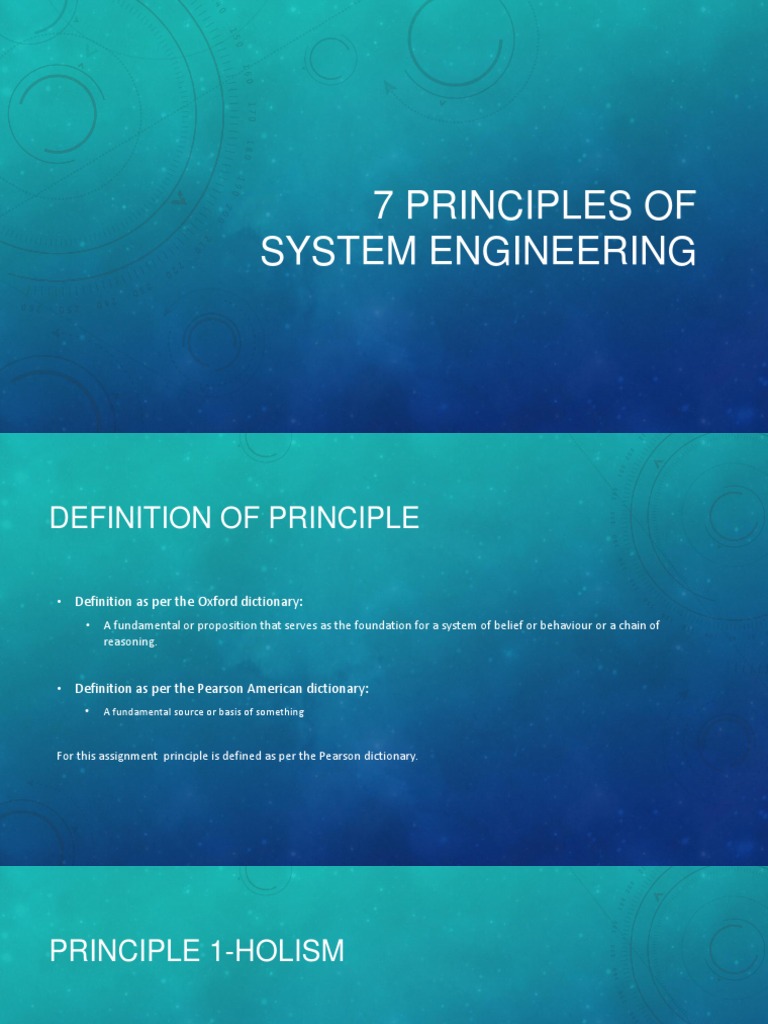 7 PRINCIPLES OF SYSTEM ENGINEERING

DEFINITION OF PRINCIPLE

• Definition as per the Oxford dictionary:
  • A fundamental or proposition that serves as the foundation for a system of belief or behaviour or a chain of reasoning.

• Definition as per the Pearson American dictionary:
  • A fundamental source or basis of something

For this assignment principle is defined as per the Pearson dictionary.

PRINCIPLE 1-HOLISM